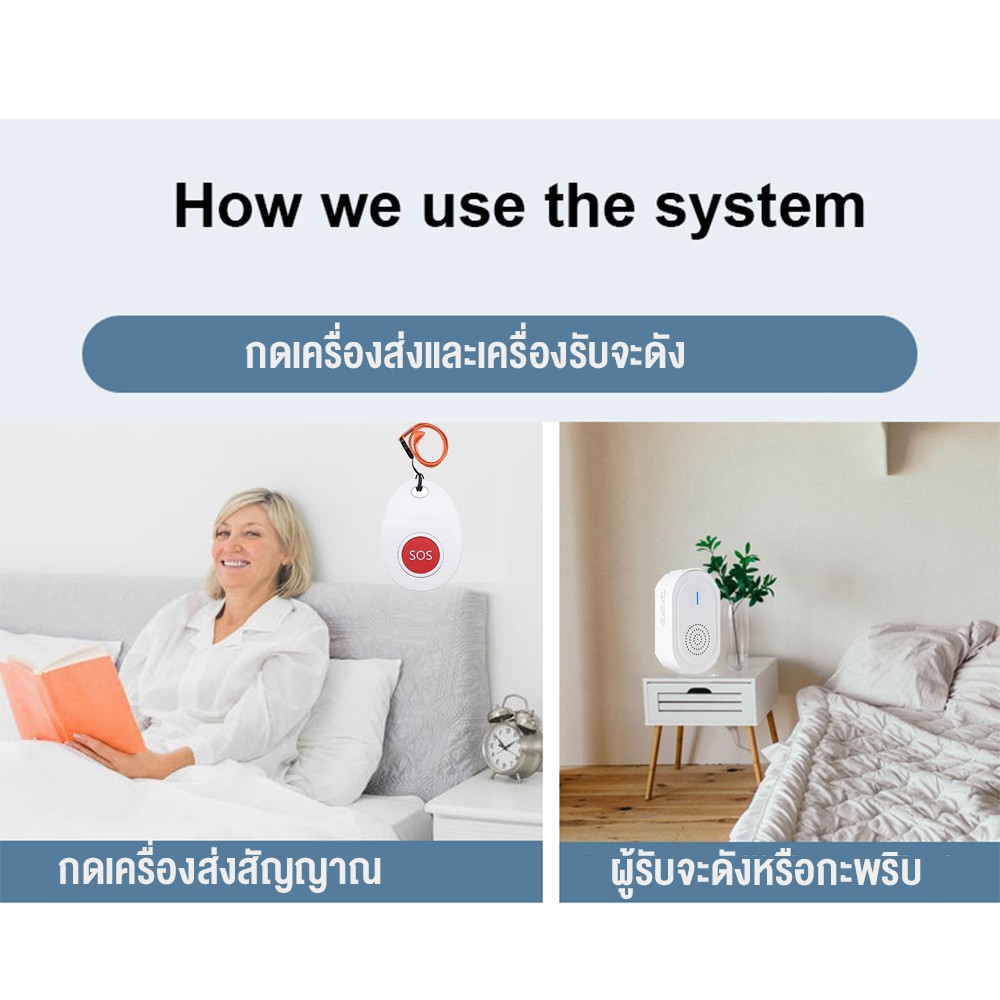 How we use the system

กดเครื่องส่งและเครื่องรับจะดัง

SOS

กดเครื่องส่งสัญญาณ

ผู้รับจะดังหรือกะพริบ